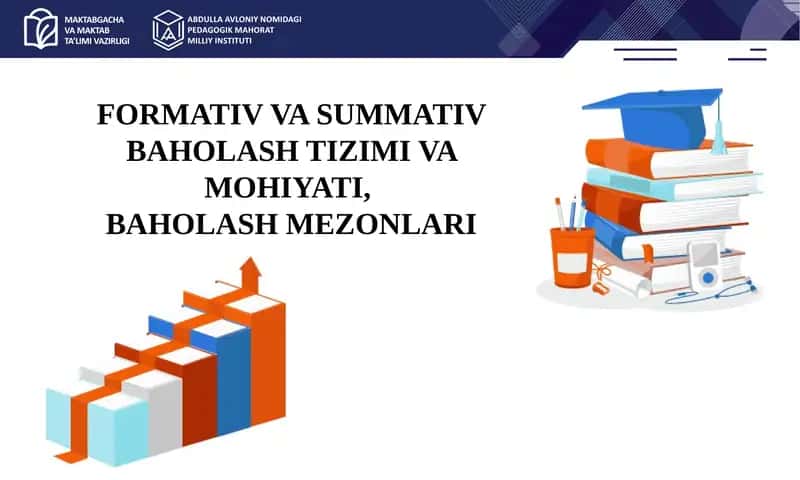 MAKTABGACHA VA MAKTAB TA'LIMI VAZIRLIGI

ABDULLA AVLONIY NOMIDAGI PEDAGOGIK MAHORAT MILLIY INSTITUTI

FORMATIV VA SUMMATIV BAHOLASH TIZIMI VA MOHIYATI, BAHOLASH MEZONLARI